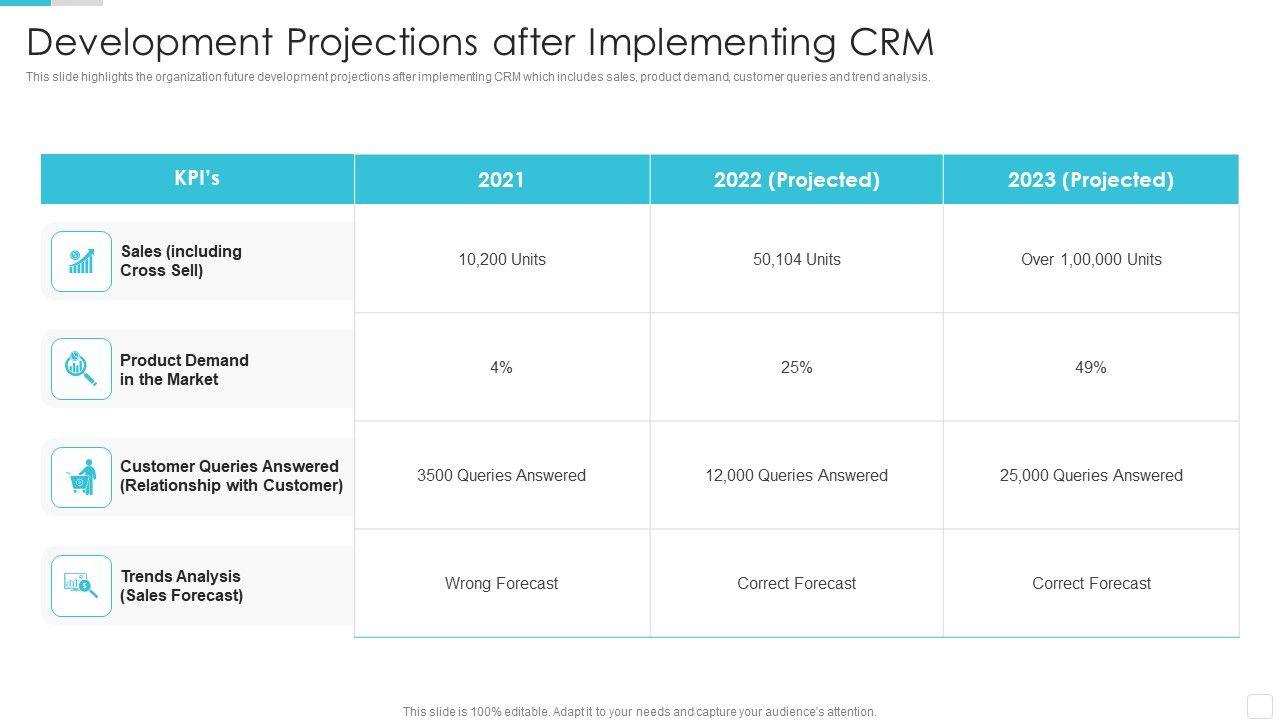 Development Projections after Implementing CRM

This slide highlights the organization future development projections after implementing CRM which includes sales, product demand, customer queries and trend analysis.

| KPI's | 2021 | 2022 (Projected) | 2023 (Projected) |
|---|---|---|---|
| Sales (including Cross Sell) | 10,200 Units | 50,104 Units | Over 1,00,000 Units |
| Product Demand in the Market | 4% | 25% | 49% |
| Customer Queries Answered (Relationship with Customer) | 3500 Queries Answered | 12,000 Queries Answered | 25,000 Queries Answered |
| Trends Analysis (Sales Forecast) | Wrong Forecast | Correct Forecast | Correct Forecast |

This slide is 100% editable. Adapt it to your needs and capture your audience's attention.